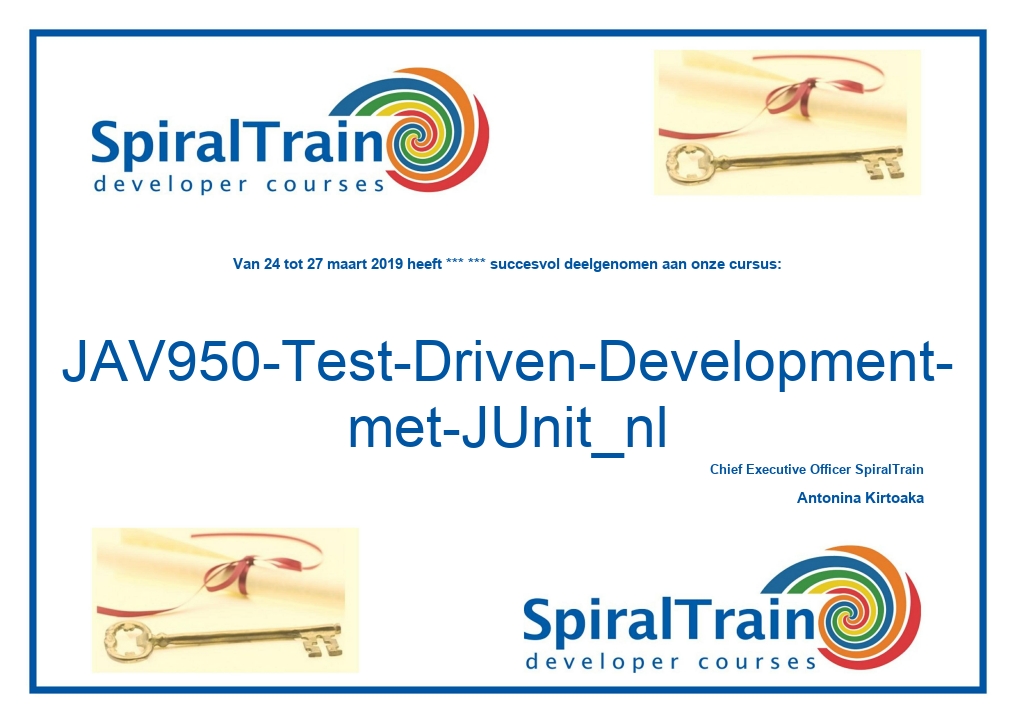 SpiralTrain
developer courses

Van 24 tot 27 maart 2019 heeft *** *** succesvol deelgenomen aan onze cursus:

JAV950-Test-Driven-Development-met-JUnit_nl

Chief Executive Officer SpiralTrain

Antonina Kirtoaka

SpiralTrain
developer courses